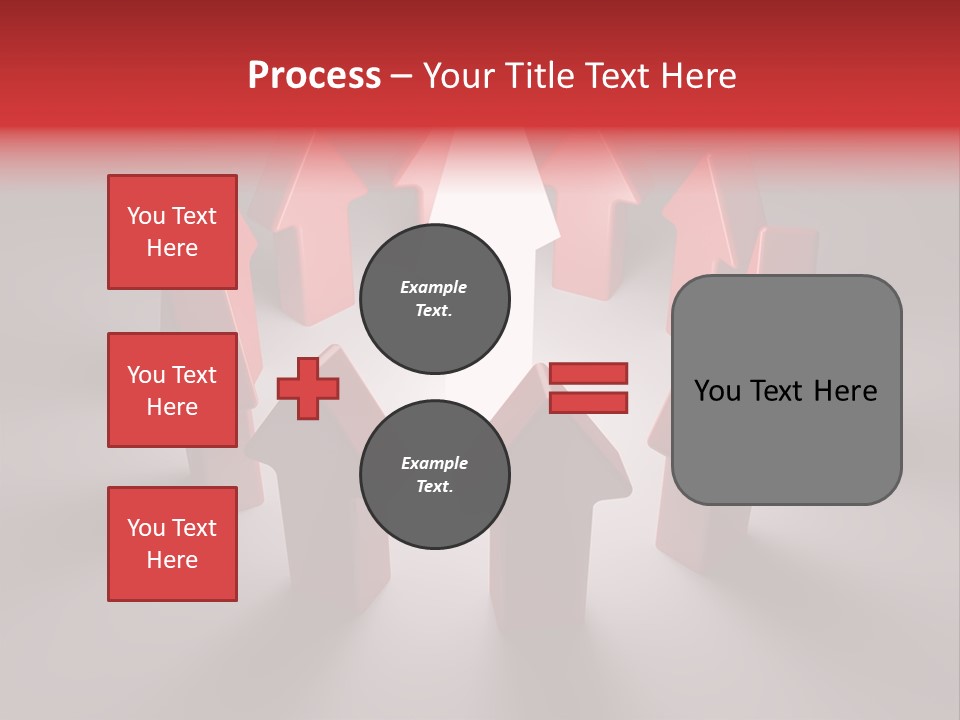 Process – Your Title Text Here

You Text Here

You Text Here

You Text Here

Example Text.

Example Text.

You Text Here